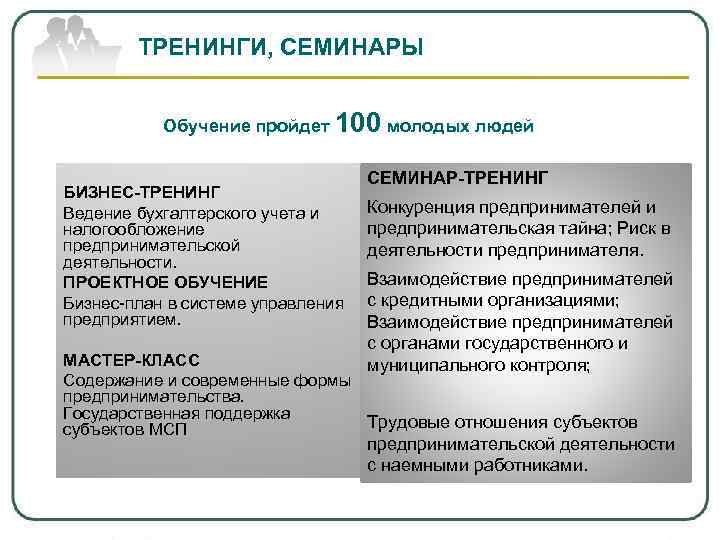 ТРЕНИНГИ, СЕМИНАРЫ

Обучение пройдет 100 молодых людей

БИЗНЕС-ТРЕНИНГ
Ведение бухгалтерского учета и налогообложение предпринимательской деятельности.

ПРОЕКТНОЕ ОБУЧЕНИЕ
Бизнес-план в системе управления предприятием.

МАСТЕР-КЛАСС
Содержание и современные формы предпринимательства. Государственная поддержка субъектов МСП

СЕМИНАР-ТРЕНИНГ
Конкуренция предпринимателей и предпринимательская тайна; Риск в деятельности предпринимателя.

Взаимодействие предпринимателей с кредитными организациями; Взаимодействие предпринимателей с органами государственного и муниципального контроля;

Трудовые отношения субъектов предпринимательской деятельности с наемными работниками.